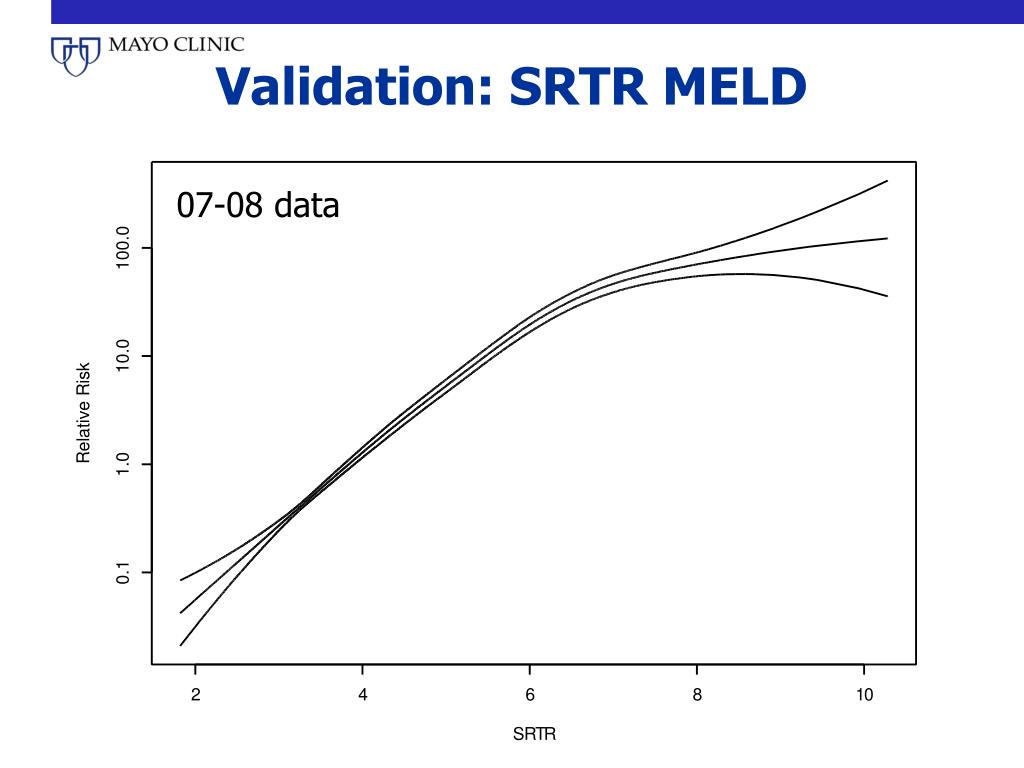 MAYO CLINIC

Validation: SRTR MELD

07-08 data

Relative Risk

100.0

10.0

1.0

0.1

2
4
6
8
10

SRTR